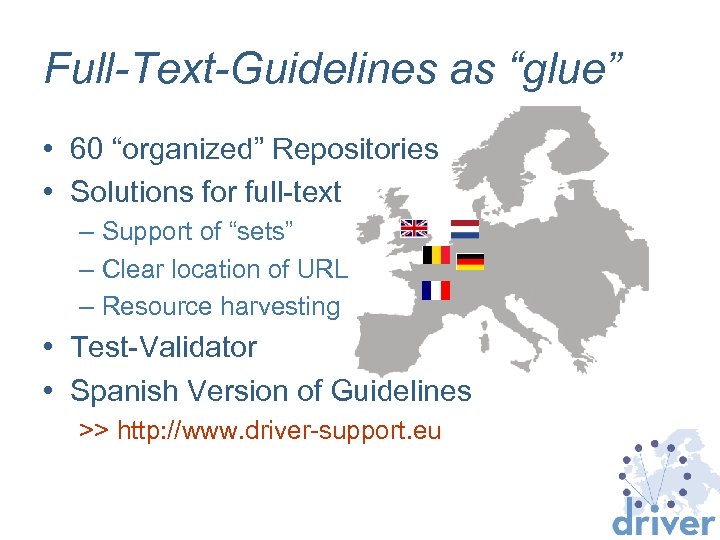 Full-Text-Guidelines as “glue”

• 60 “organized” Repositories
• Solutions for full-text
– Support of “sets”
– Clear location of URL
– Resource harvesting
• Test-Validator
• Spanish Version of Guidelines
>> http://www.driver-support.eu

driver